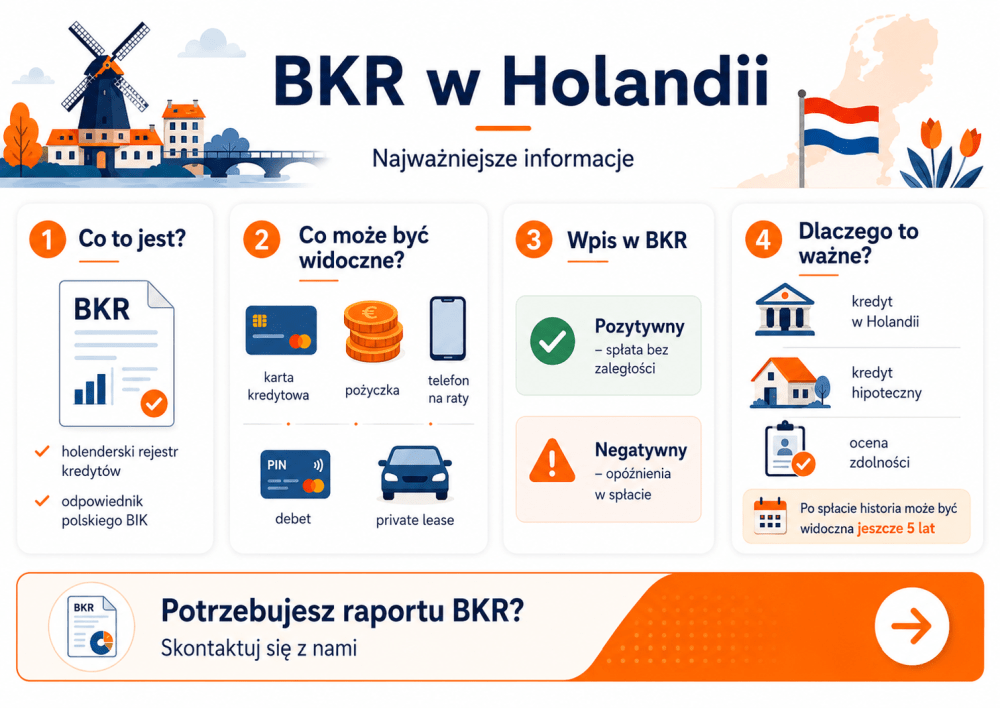 BKR w Holandii

Najważniejsze informacje

1 Co to jest?

BKR

holenderski rejestr kredytów

odpowiednik polskiego BIK

2 Co może być widoczne?

karta kredytowa

pożyczka

telefon na raty

PIN

debet

private lease

3 Wpis w BKR

Pozytywny – spłata bez zaległości

Negatywny – opóźnienia w spłacie

4 Dlaczego to ważne?

kredyt w Holandii

kredyt hipoteczny

ocena zdolności

Po spłacie historia może być widoczna jeszcze 5 lat

BKR

Potrzebujesz raportu BKR?

Skontaktuj się z nami